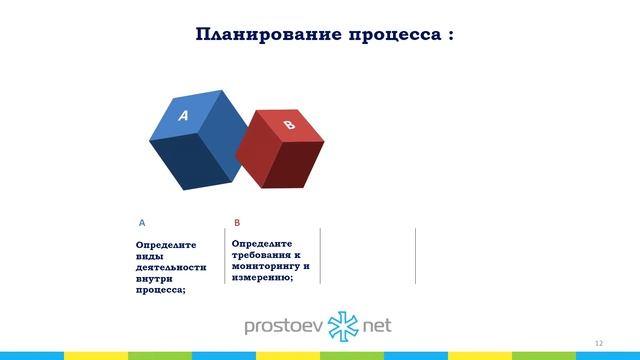 Планирование процесса :

A

B

A

Определите виды деятельности внутри процесса;

B

Определите требования к мониторингу и измерению;

prostoev net

12